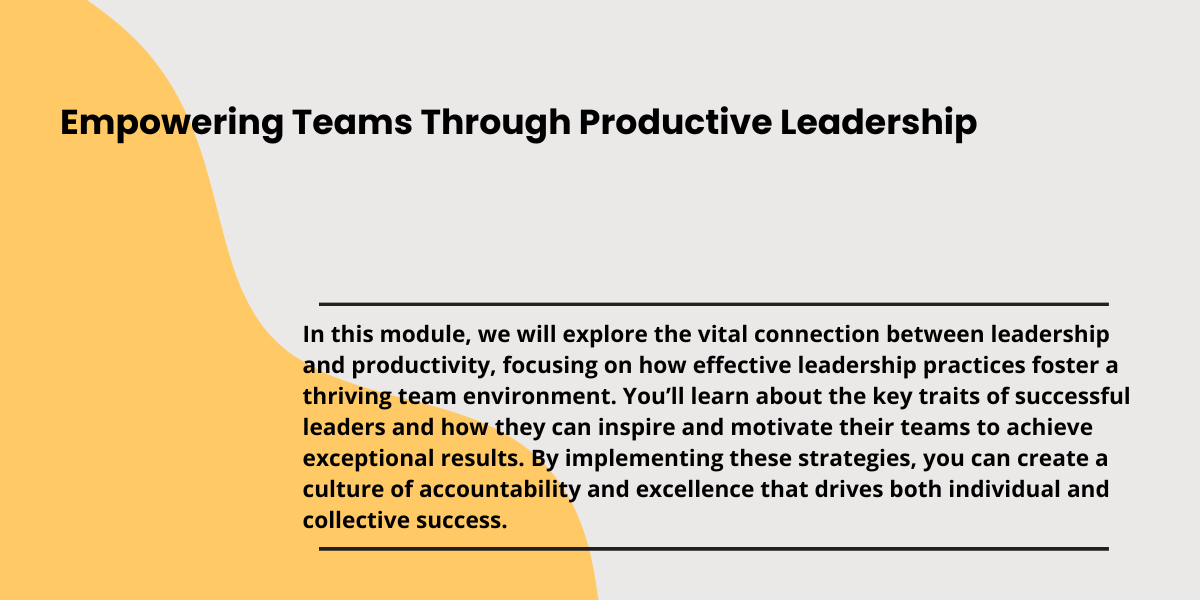 Empowering Teams Through Productive Leadership

In this module, we will explore the vital connection between leadership and productivity, focusing on how effective leadership practices foster a thriving team environment. You’ll learn about the key traits of successful leaders and how they can inspire and motivate their teams to achieve exceptional results. By implementing these strategies, you can create a culture of accountability and excellence that drives both individual and collective success.